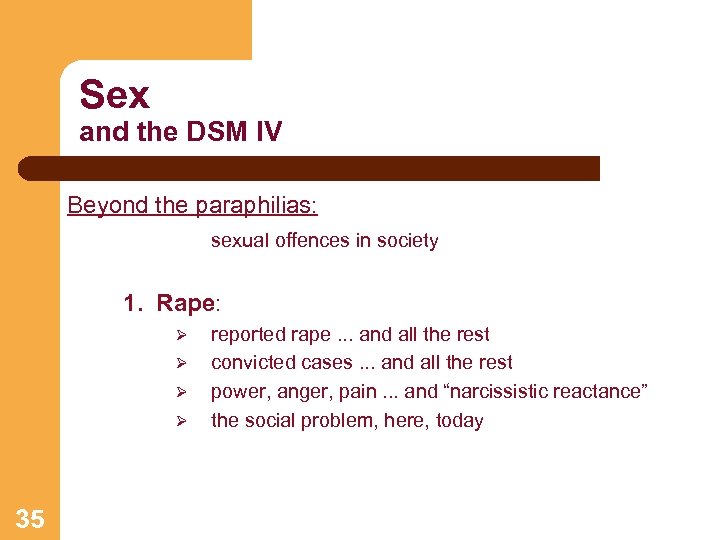 Sex
and the DSM IV

Beyond the paraphilias:

sexual offences in society

1. Rape:

➢ reported rape ... and all the rest
➢ convicted cases ... and all the rest
➢ power, anger, pain ... and “narcissistic reactance”
➢ the social problem, here, today

35